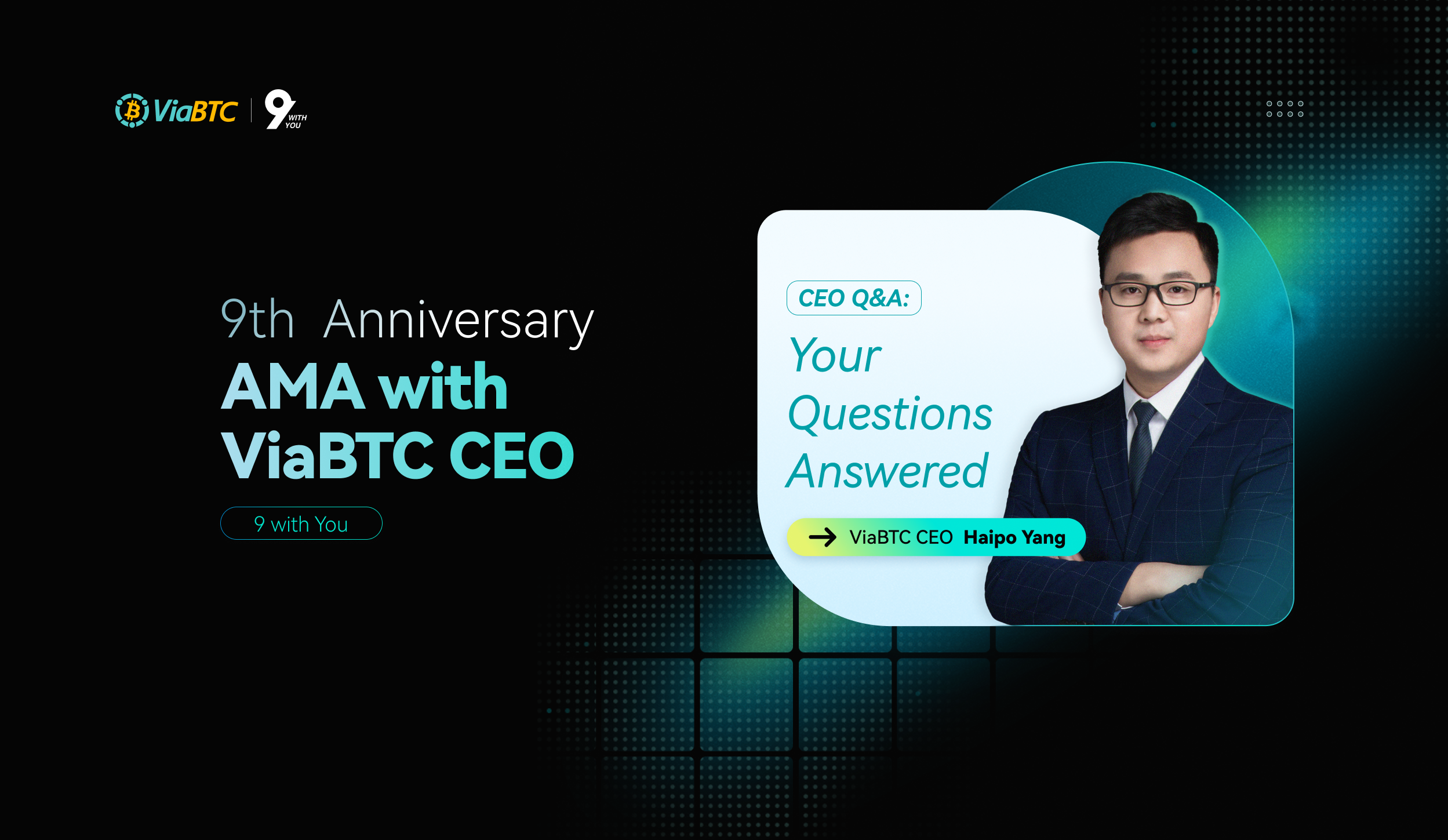 ViaBTC | 9 WITH YOU

9th Anniversary
AMA with
ViaBTC CEO

9 with You

CEO Q&A:
Your
Questions
Answered

ViaBTC CEO Haipo Yang